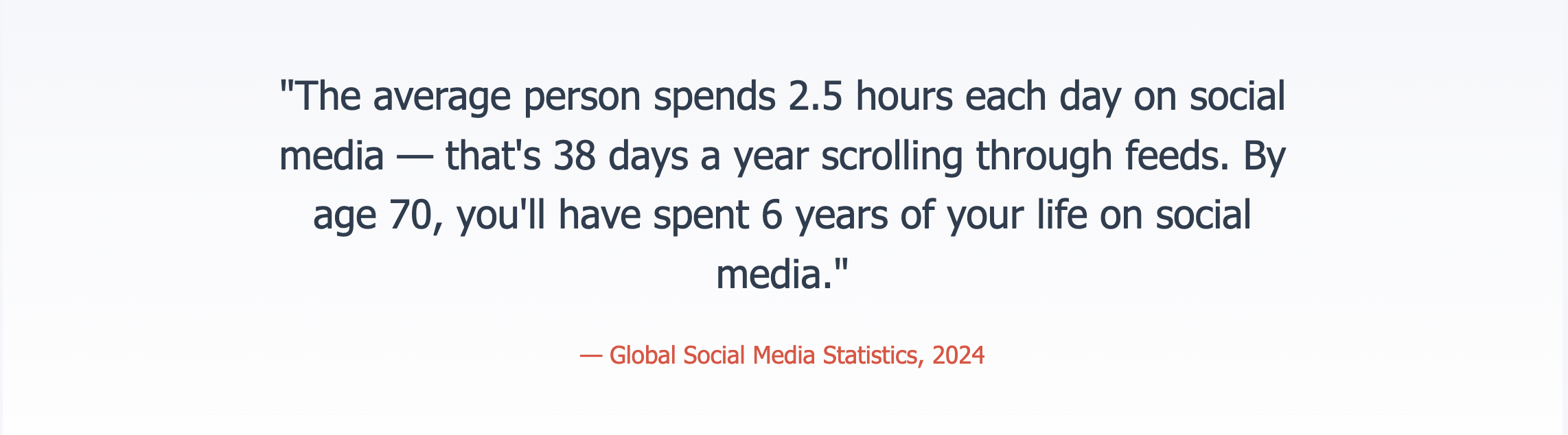 "The average person spends 2.5 hours each day on social media — that's 38 days a year scrolling through feeds. By age 70, you'll have spent 6 years of your life on social media."

— Global Social Media Statistics, 2024